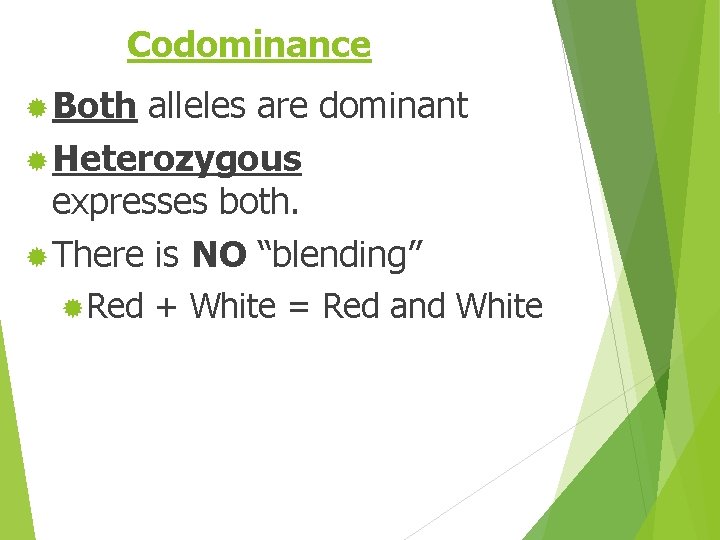 Codominance

Both alleles are dominant

Heterozygous expresses both.

There is NO “blending”

Red + White = Red and White